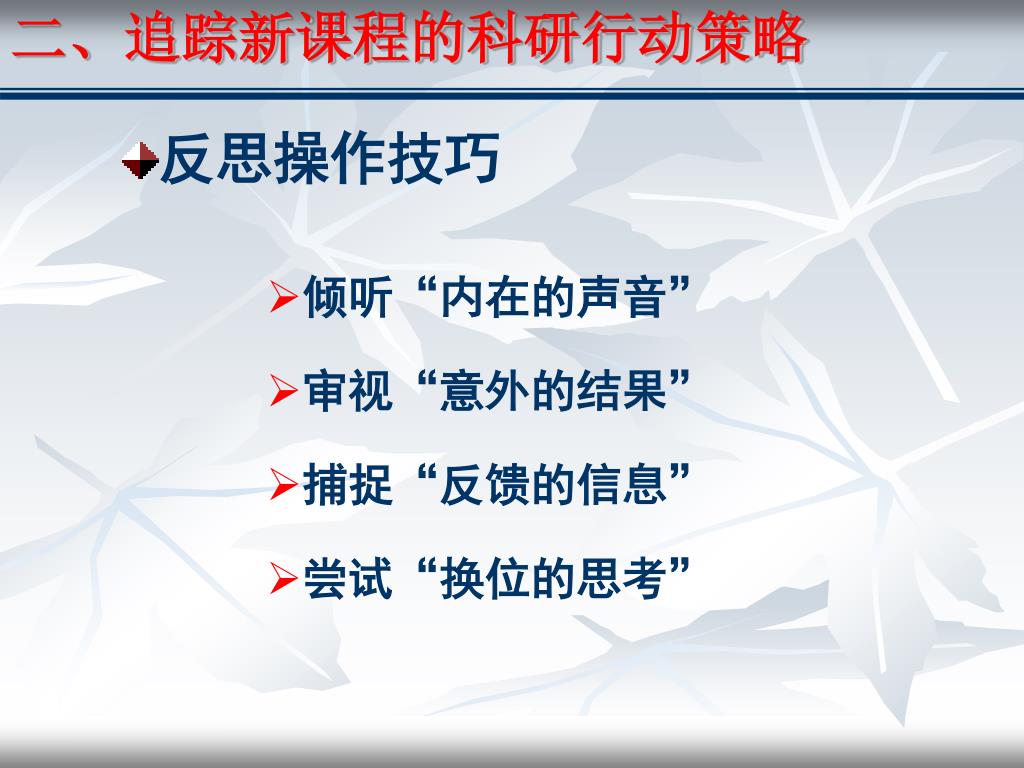 二、追踪新课程的科研行动策略

反思操作技巧

倾听“内在的声音”

审视“意外的结果”

捕捉“反馈的信息”

尝试“换位的思考”